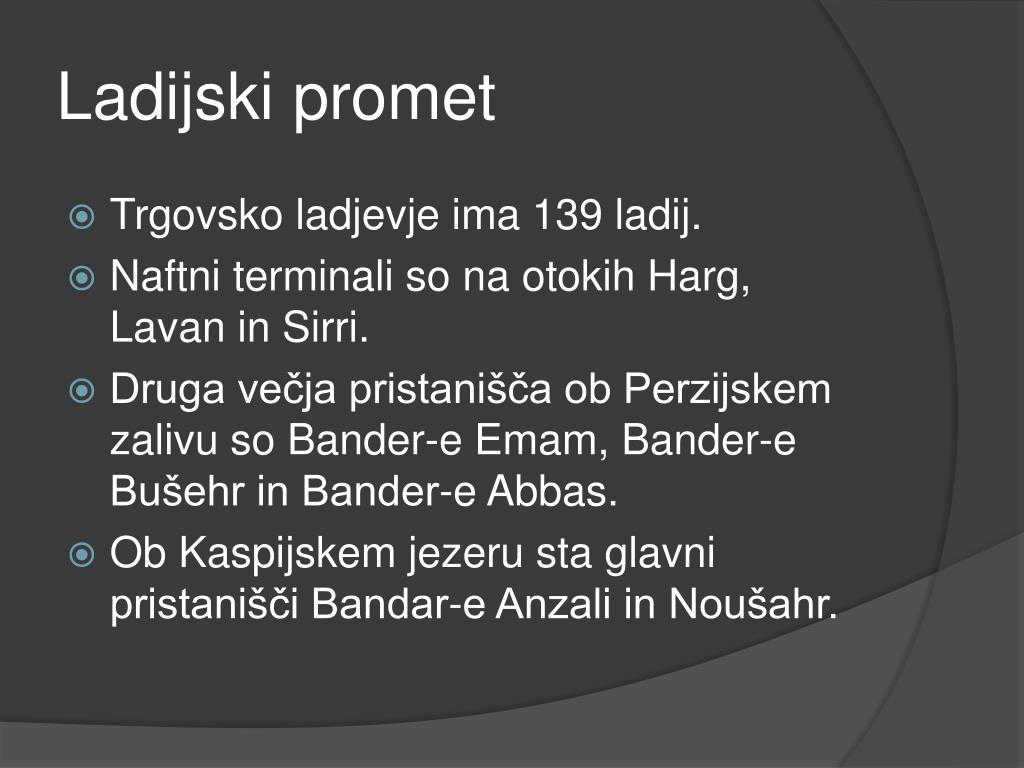 Ladijski promet

Trgovsko ladjevje ima 139 ladij.

Naftni terminali so na otokih Harg, Lavan in Sirri.

Druga večja pristanišča ob Perzijskem zalivu so Bander-e Emam, Bander-e Bušehr in Bander-e Abbas.

Ob Kaspijskem jezeru sta glavni pristanišči Bandar-e Anzali in Noušahr.